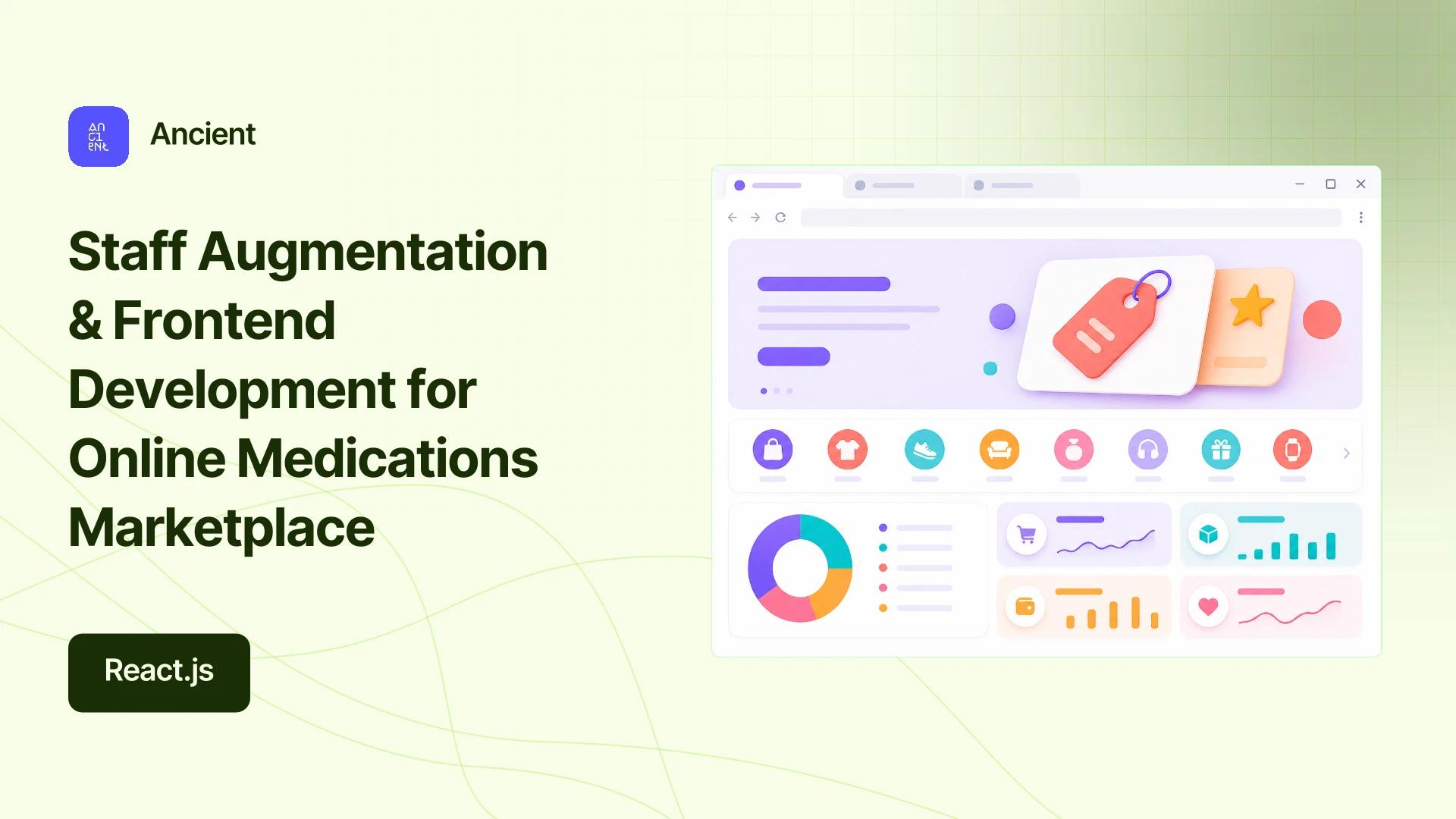 AN
CI
ENt

Ancient

Staff Augmentation & Frontend Development for Online Medications Marketplace

React.js